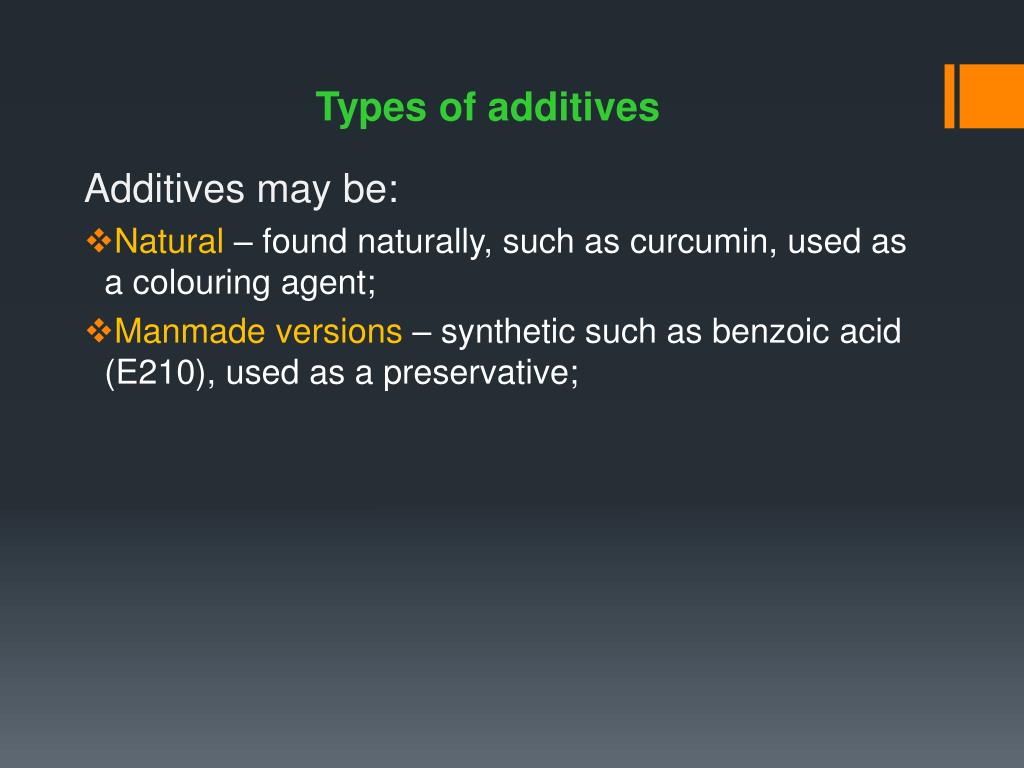 Types of additives

Additives may be:

❖Natural – found naturally, such as curcumin, used as a colouring agent;

❖Manmade versions – synthetic such as benzoic acid (E210), used as a preservative;